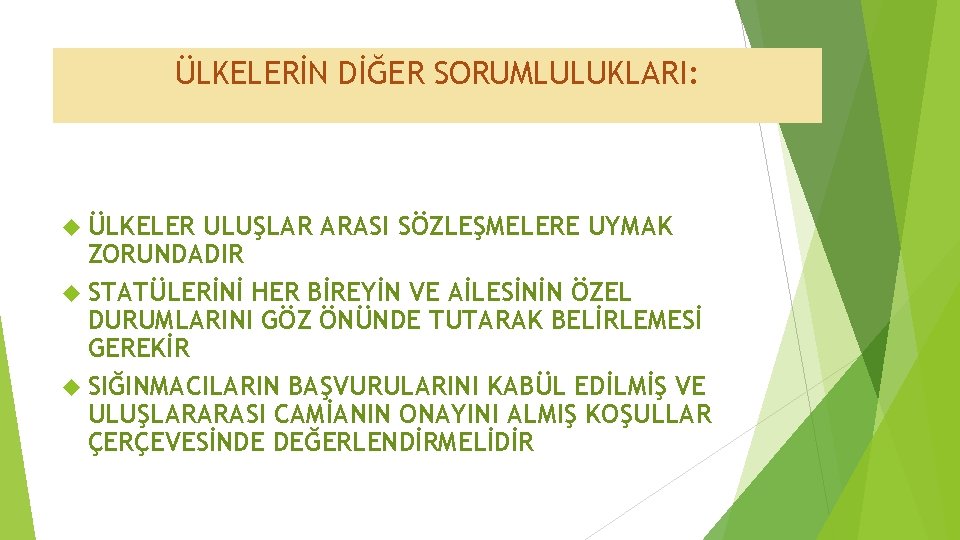 ÜLKELERİN DİĞER SORUMLULUKLARI:

ÜLKELER ULUŞLAR ARASI SÖZLEŞMELERE UYMAK ZORUNDADIR

STATÜLERİNİ HER BİREYİN VE AİLESİNİN ÖZEL DURUMLARINI GÖZ ÖNÜNDE TUTARAK BELİRLEMESİ GEREKİR

SIĞINMACILARIN BAŞVURULARINI KABÜL EDİLMİŞ VE ULUŞLARARASI CAMİANIN ONAYINI ALMIŞ KOŞULLAR ÇERÇEVESİNDE DEĞERLENDİRMELİDİR